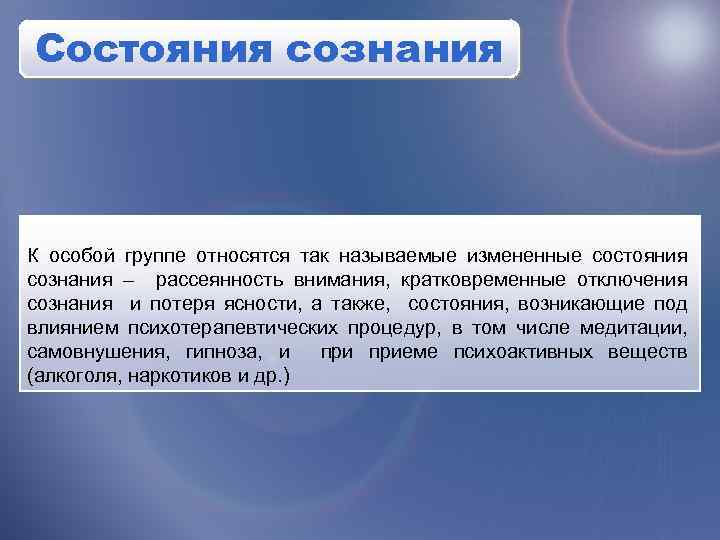 Состояния сознания

К особой группе относятся так называемые измененные состояния сознания – рассеянность внимания, кратковременные отключения сознания и потеря ясности, а также, состояния, возникающие под влиянием психотерапевтических процедур, в том числе медитации, самовнушения, гипноза, и при приеме психоактивных веществ (алкоголя, наркотиков и др.)